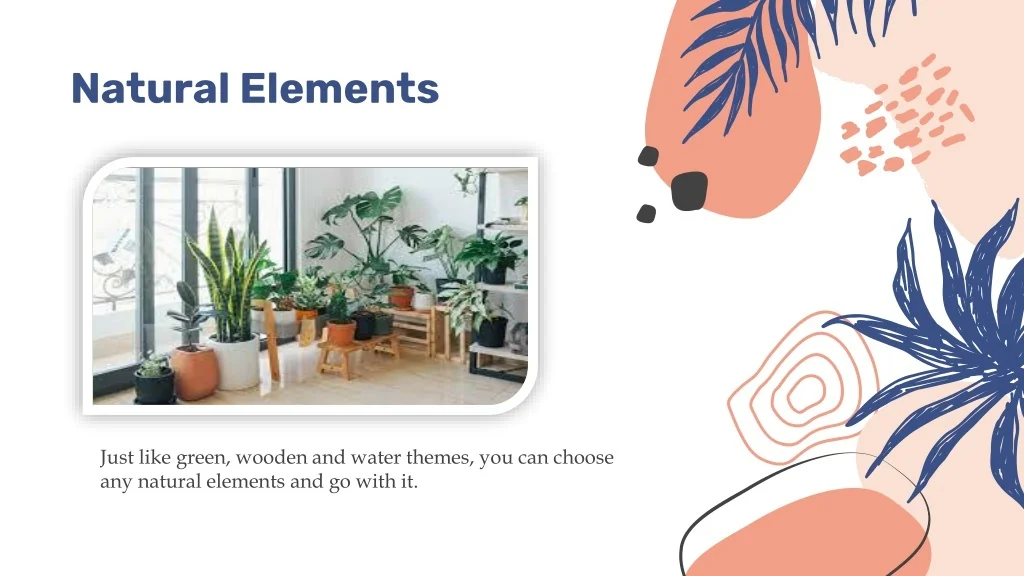 Natural Elements

Just like green, wooden and water themes, you can choose any natural elements and go with it.